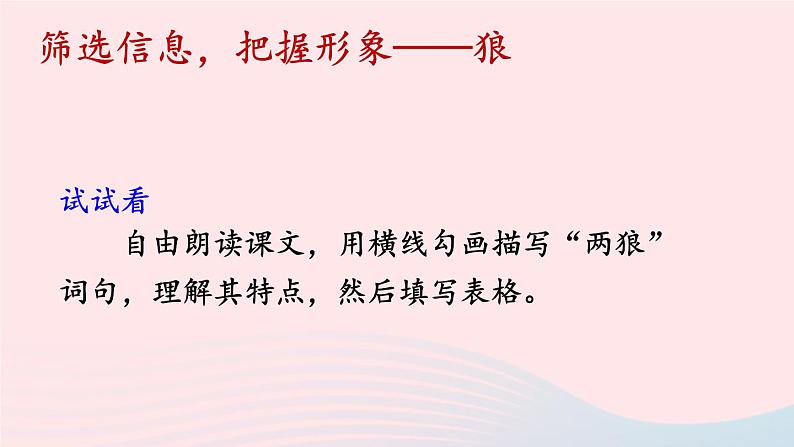 筛选信息，把握形象——狼

试试看

自由朗读课文，用横线勾画描写“两狼”词句，理解其特点，然后填写表格。